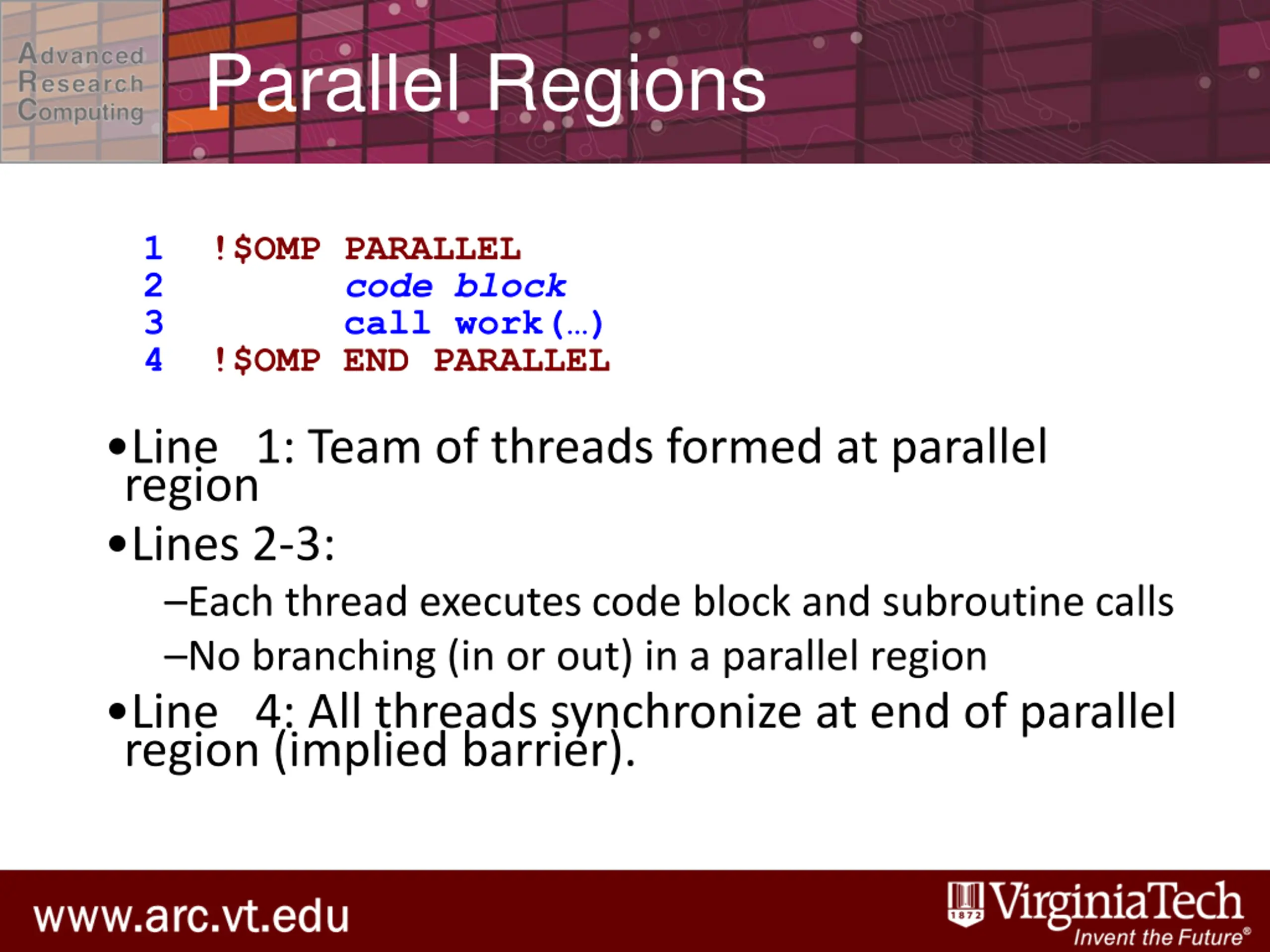 Advanced Research Computing

Parallel Regions

1 !$OMP PARALLEL
2 code block
3 call work(…)
4 !$OMP END PARALLEL

•Line 1: Team of threads formed at parallel region

•Lines 2-3:

–Each thread executes code block and subroutine calls

–No branching (in or out) in a parallel region

•Line 4: All threads synchronize at end of parallel region (implied barrier).

www.arc.vt.edu

1872 VirginiaTech Invent the Future®